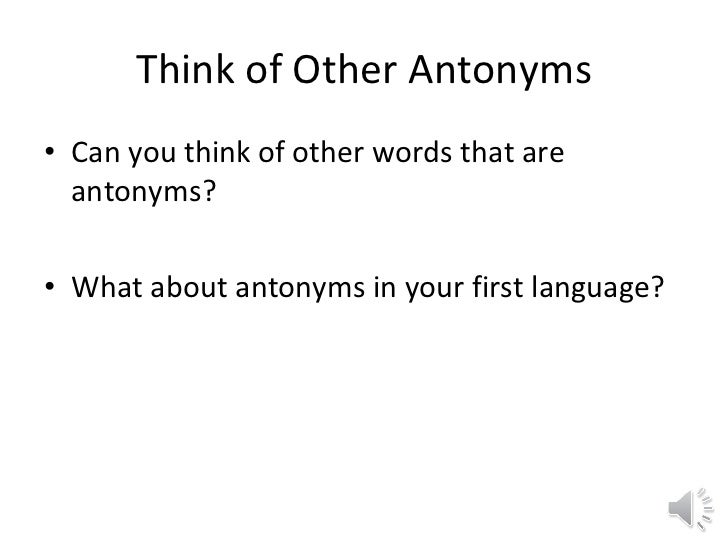 Think of Other Antonyms

• Can you think of other words that are antonyms?

• What about antonyms in your first language?